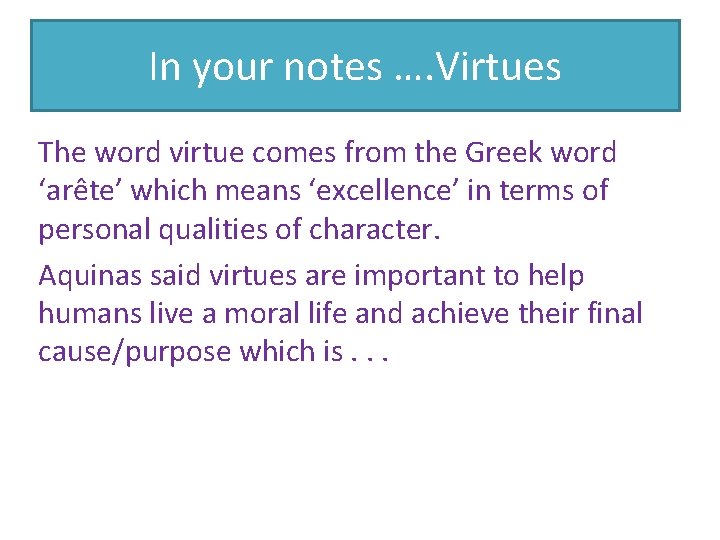 In your notes ….Virtues

The word virtue comes from the Greek word ‘arête’ which means ‘excellence’ in terms of personal qualities of character.

Aquinas said virtues are important to help humans live a moral life and achieve their final cause/purpose which is . . .